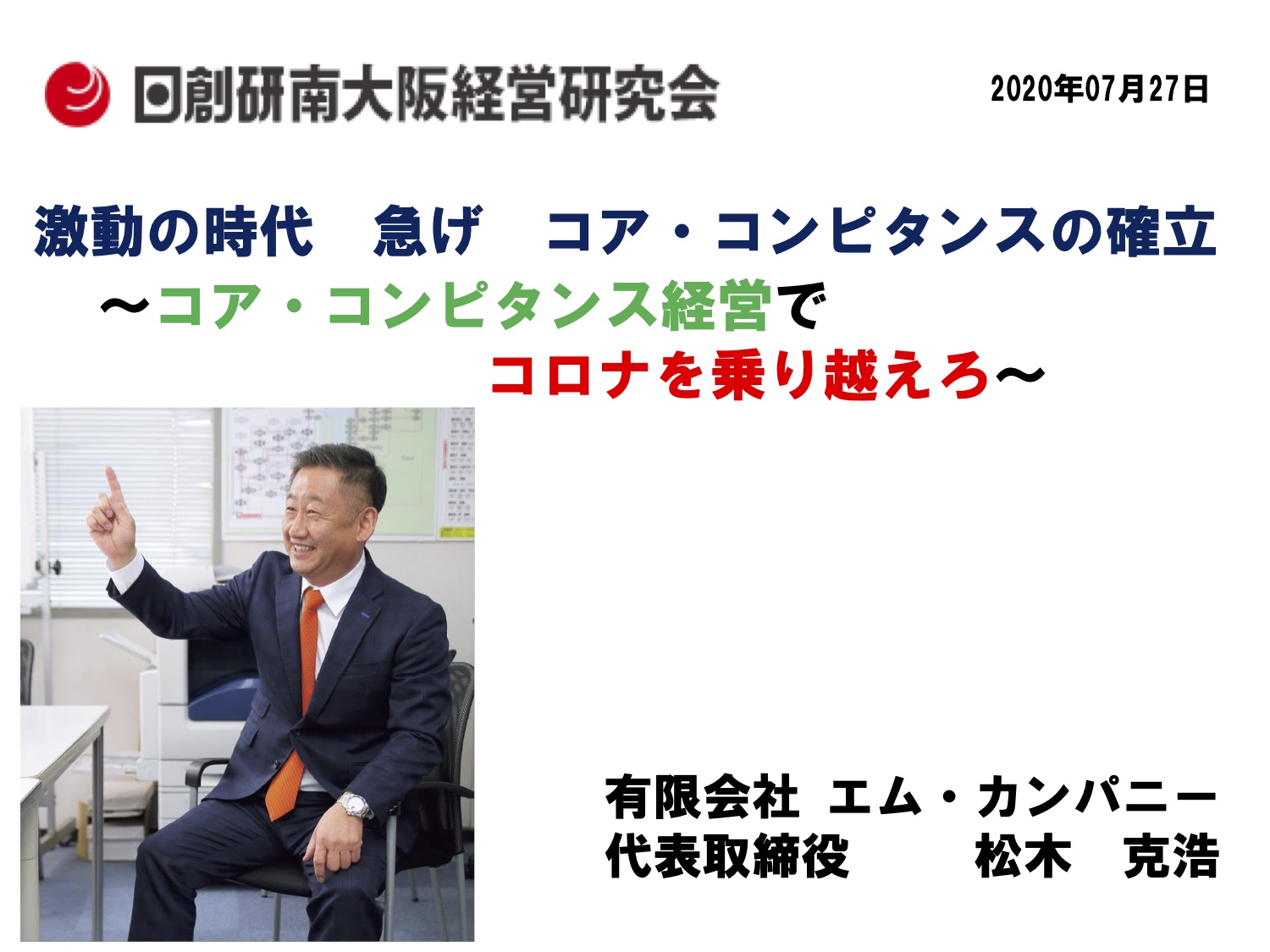 日創研南大阪経営研究会

2020年07月27日

激動の時代　急げ　コア・コンピタンスの確立

～コア・コンピタンス経営で コロナを乗り越えろ～

有限会社 エム・カンパニー
代表取締役　　松木　克浩